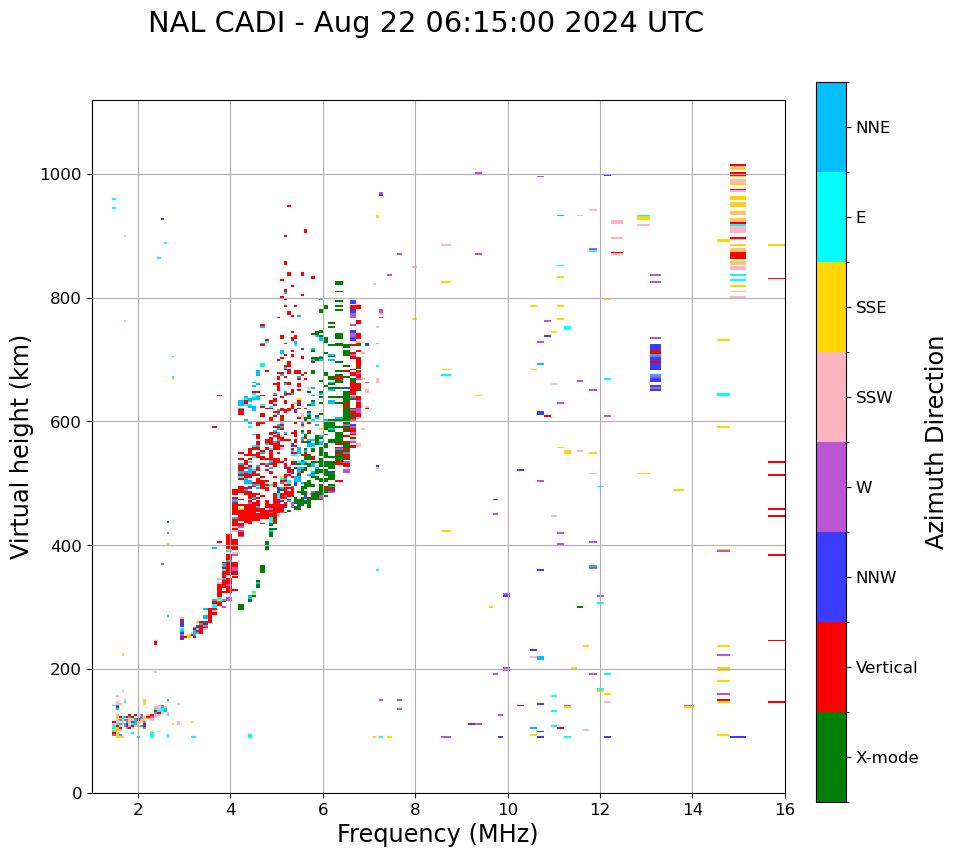 NAL CADI - Aug 22 06:15:00 2024 UTC

Virtual height (km)

1000
800
600
400
200
0

2
4
6
8
10
12
14
16

Frequency (MHz)

NNE
E
SSE
SSW
W
NNW
Vertical
X-mode

Azimuth Direction